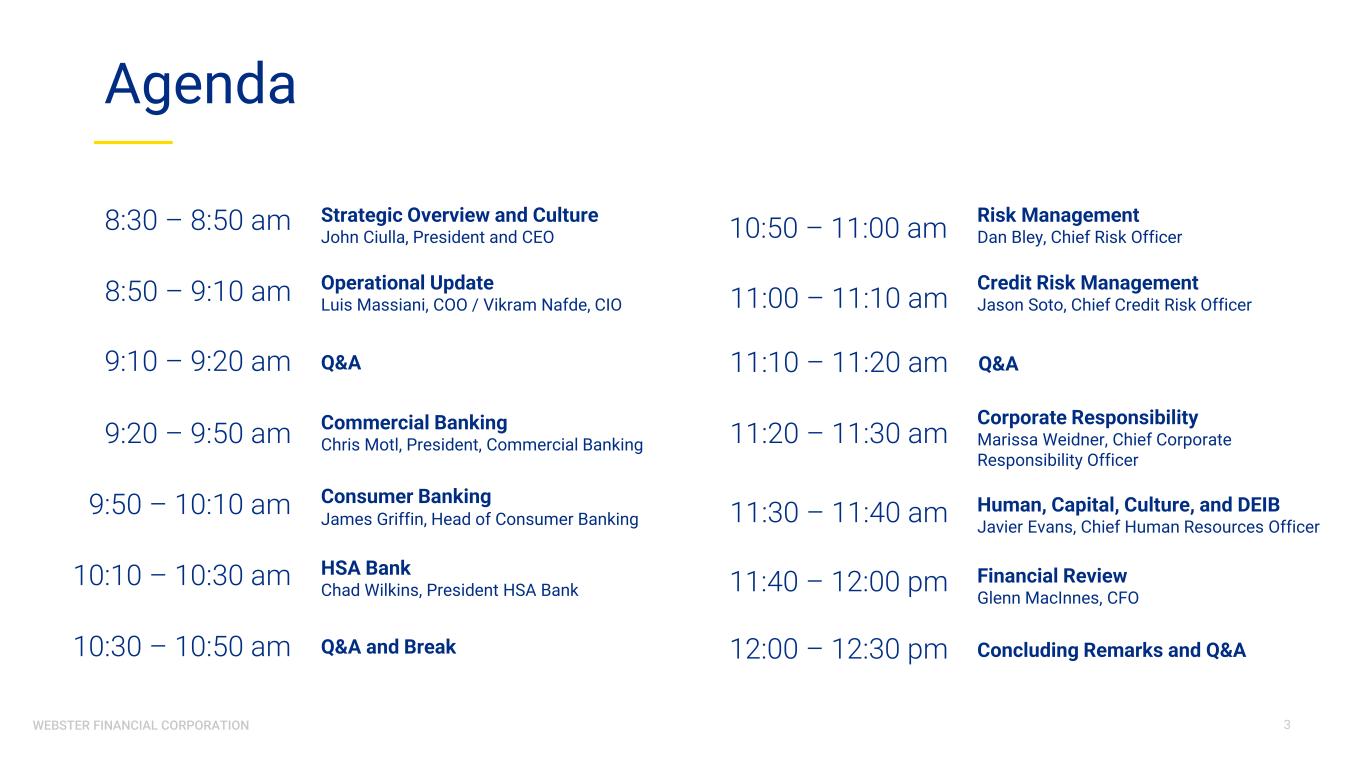 Agenda

8:30 – 8:50 am Strategic Overview and Culture
John Ciulla, President and CEO

8:50 – 9:10 am Operational Update
Luis Massiani, COO / Vikram Nafde, CIO

9:10 – 9:20 am Q&A

9:20 – 9:50 am Commercial Banking
Chris Motl, President, Commercial Banking

9:50 – 10:10 am Consumer Banking
James Griffin, Head of Consumer Banking

10:10 – 10:30 am HSA Bank
Chad Wilkins, President HSA Bank

10:30 – 10:50 am Q&A and Break

10:50 – 11:00 am Risk Management
Dan Bley, Chief Risk Officer

11:00 – 11:10 am Credit Risk Management
Jason Soto, Chief Credit Risk Officer

11:10 – 11:20 am Q&A

11:20 – 11:30 am Corporate Responsibility
Marissa Weidner, Chief Corporate Responsibility Officer

11:30 – 11:40 am Human, Capital, Culture, and DEIB
Javier Evans, Chief Human Resources Officer

11:40 – 12:00 pm Financial Review
Glenn MacInnes, CFO

12:00 – 12:30 pm Concluding Remarks and Q&A

WEBSTER FINANCIAL CORPORATION
3